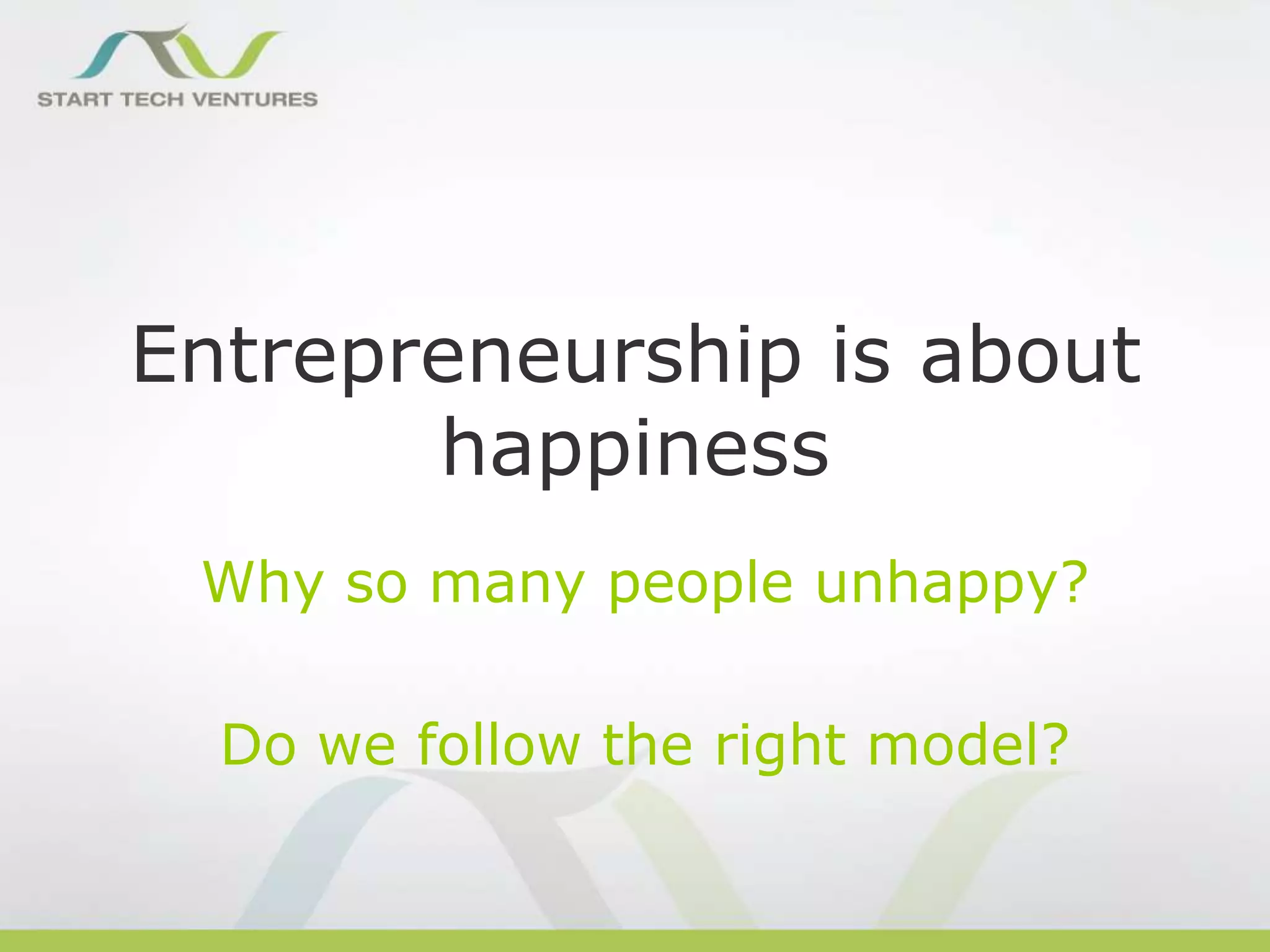 START TECH VENTURES

Entrepreneurship is about happiness

Why so many people unhappy?

Do we follow the right model?